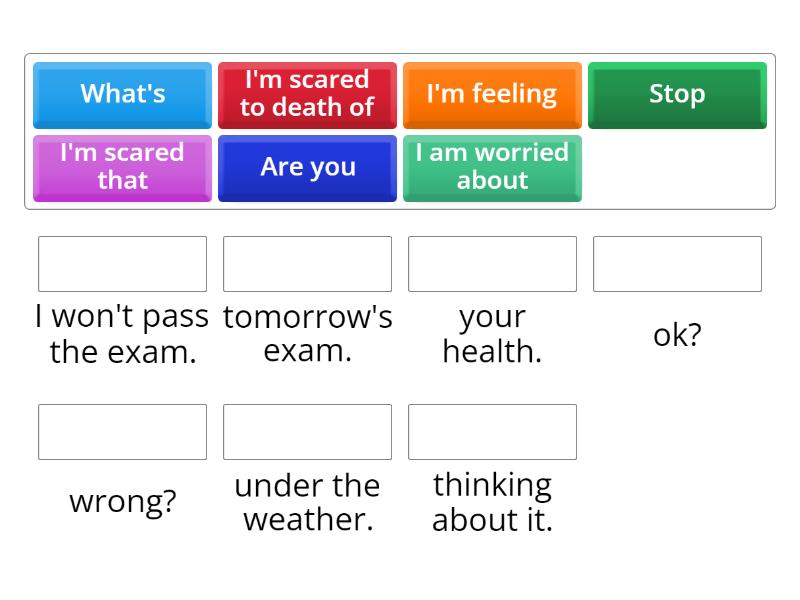 What's

I'm scared to death of

I'm feeling

Stop

I'm scared that

Are you

I am worried about

I won't pass the exam.

tomorrow's exam.

your health.

ok?

wrong?

under the weather.

thinking about it.